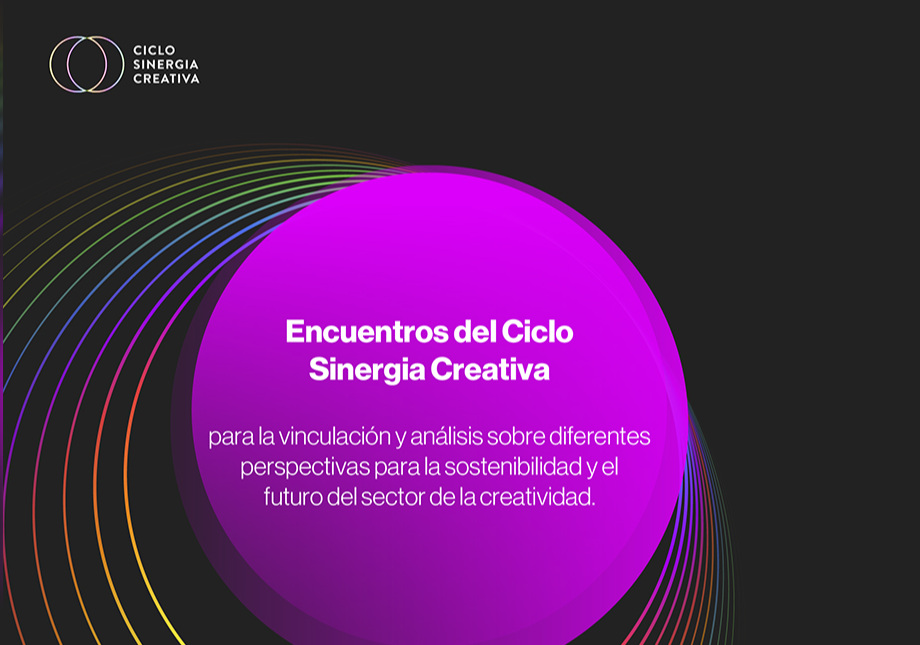 CICLO
SINERGIA
CREATIVA

Encuentros del Ciclo Sinergia Creativa

para la vinculación y análisis sobre diferentes perspectivas para la sostenibilidad y el futuro del sector de la creatividad.